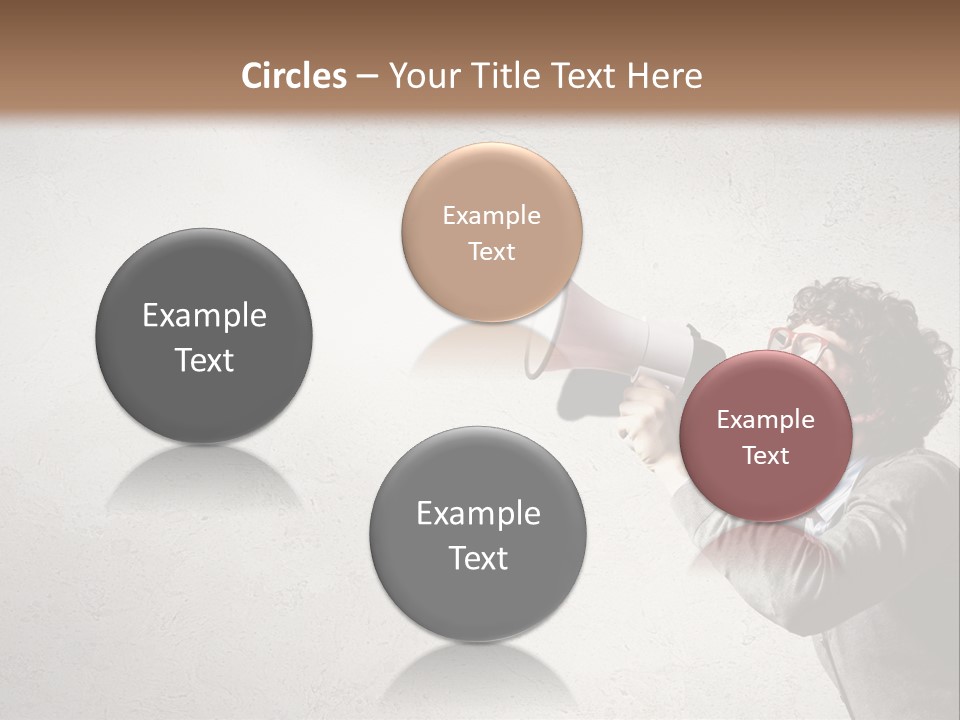 Circles – Your Title Text Here

Example Text

Example Text

Example Text

Example Text